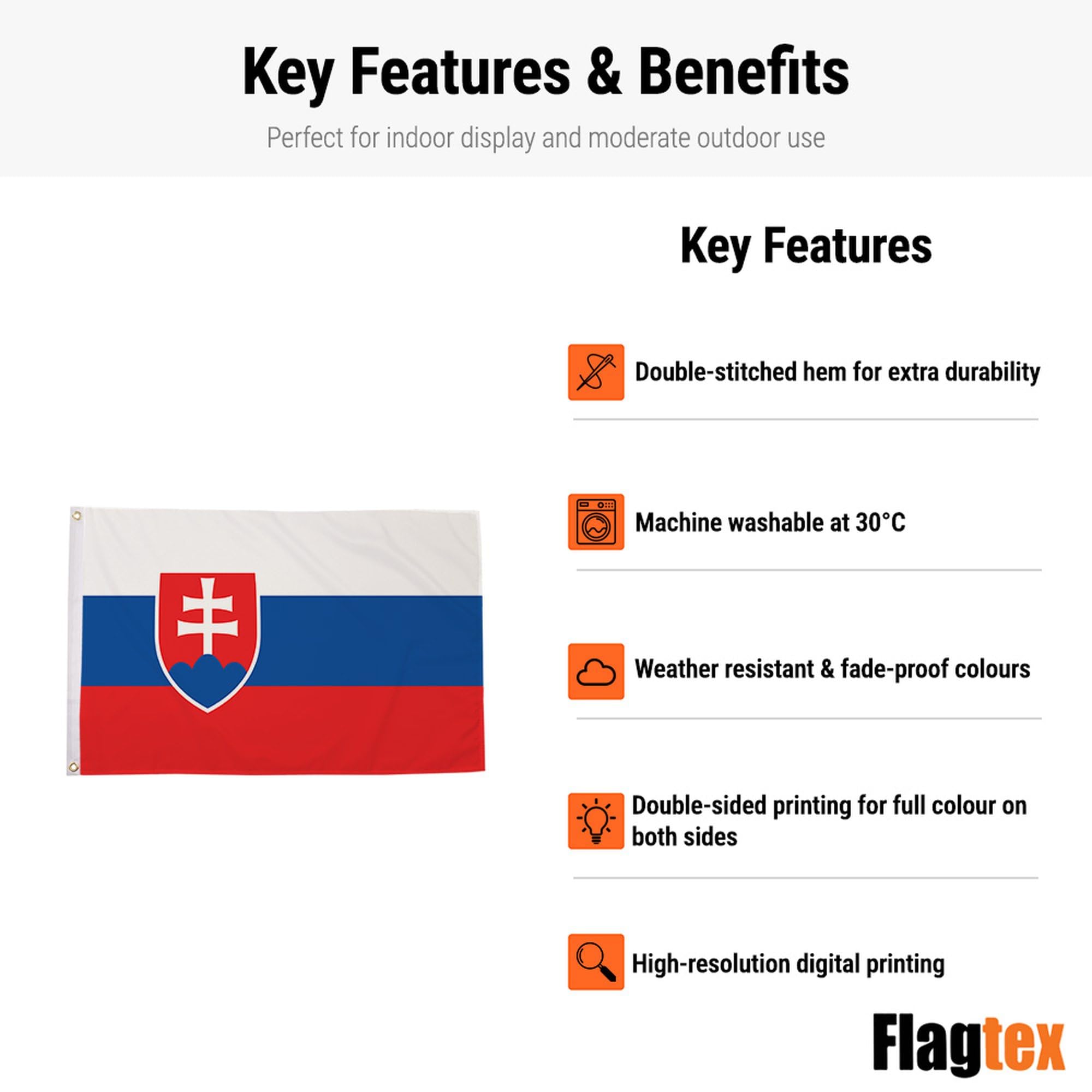 Key Features & Benefits

Perfect for indoor display and moderate outdoor use

Key Features

Double-stitched hem for extra durability

Machine washable at 30°C

Weather resistant & fade-proof colours

Double-sided printing for full colour on both sides

High-resolution digital printing

Flagtex